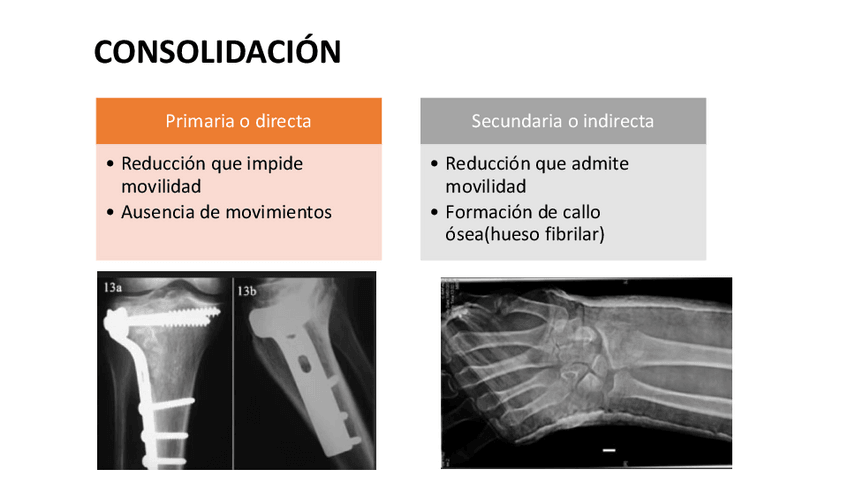 CONSOLIDACIÓN

Primaria o directa

• Reducción que impide movilidad
• Ausencia de movimientos

Secundaria o indirecta

• Reducción que admite movilidad
• Formación de callo ósea(hueso fibrilar)

13a

13b